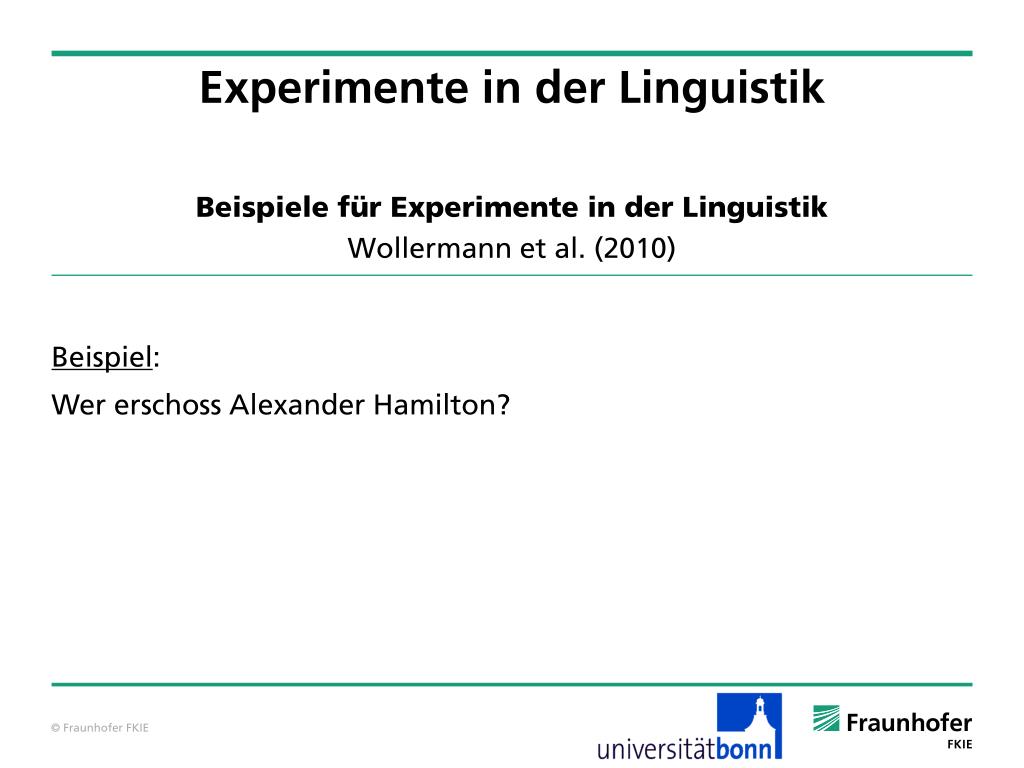 Experimente in der Linguistik

Beispiele für Experimente in der Linguistik
Wollermann et al. (2010)

Beispiel:
Wer erschoss Alexander Hamilton?

© Fraunhofer FKIE

universitätbonn

Fraunhofer
FKIE